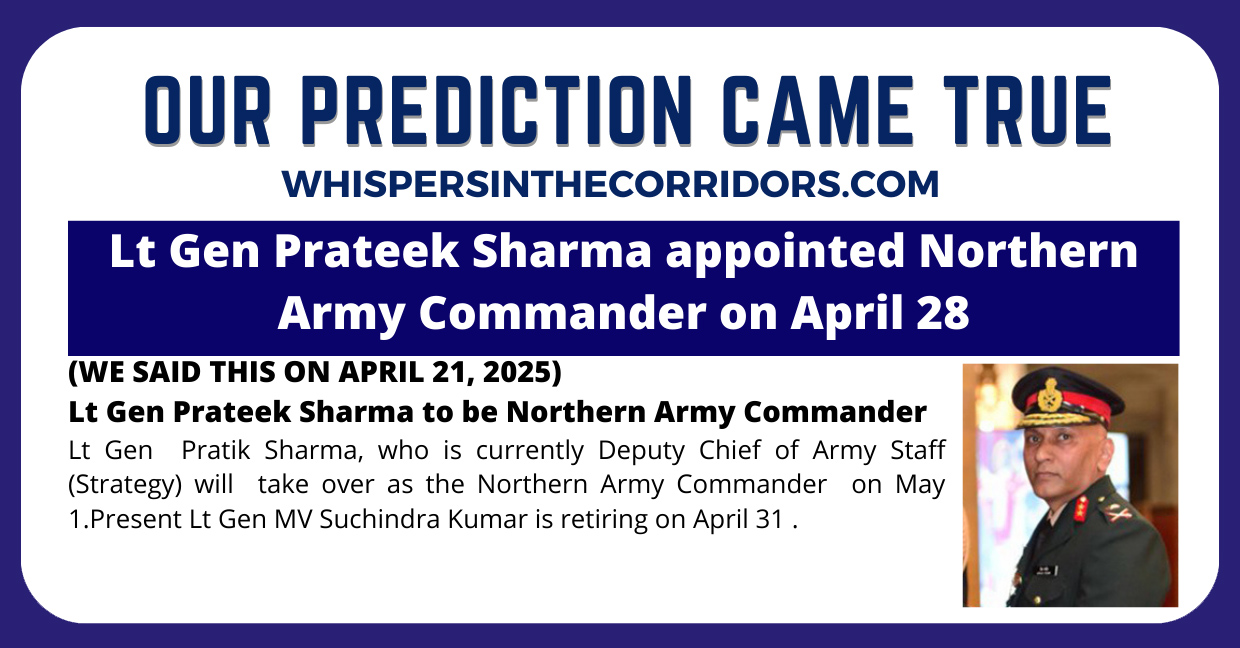 OUR PREDICTION CAME TRUE

WHISPERSINTHECORRIDORS.COM

Lt Gen Prateek Sharma appointed Northern Army Commander on April 28

(WE SAID THIS ON APRIL 21, 2025)

Lt Gen Prateek Sharma to be Northern Army Commander

Lt Gen Pratik Sharma, who is currently Deputy Chief of Army Staff (Strategy) will take over as the Northern Army Commander on May 1.Present Lt Gen MV Suchindra Kumar is retiring on April 31 .